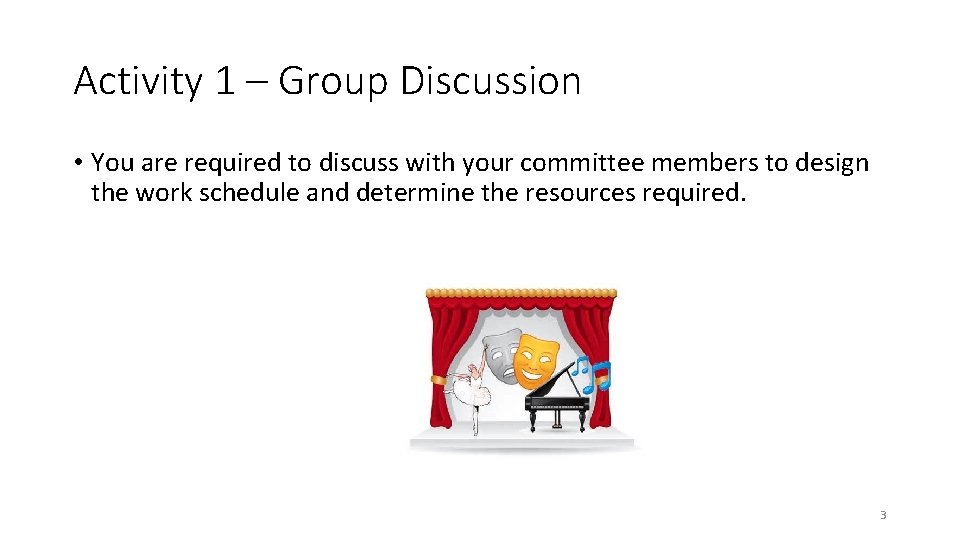 Activity 1 – Group Discussion

• You are required to discuss with your committee members to design the work schedule and determine the resources required.

3